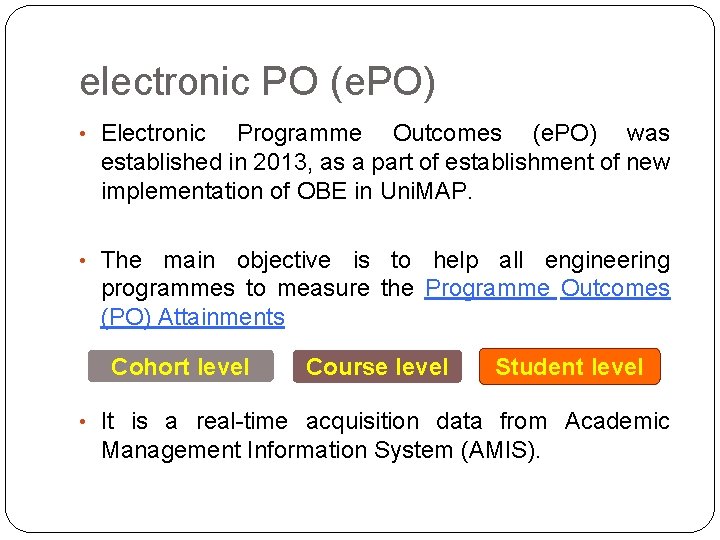 electronic PO (ePO)

• Electronic Programme Outcomes (ePO) was established in 2013, as a part of establishment of new implementation of OBE in UniMAP.

• The main objective is to help all engineering programmes to measure the Programme Outcomes (PO) Attainments

Cohort level

Course level

Student level

• It is a real-time acquisition data from Academic Management Information System (AMIS).